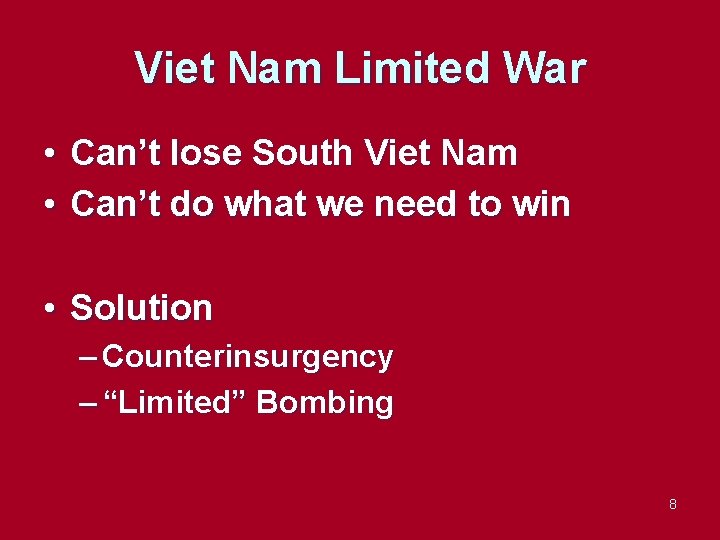 Viet Nam Limited War

• Can’t lose South Viet Nam
• Can’t do what we need to win

• Solution
– Counterinsurgency
– “Limited” Bombing

8